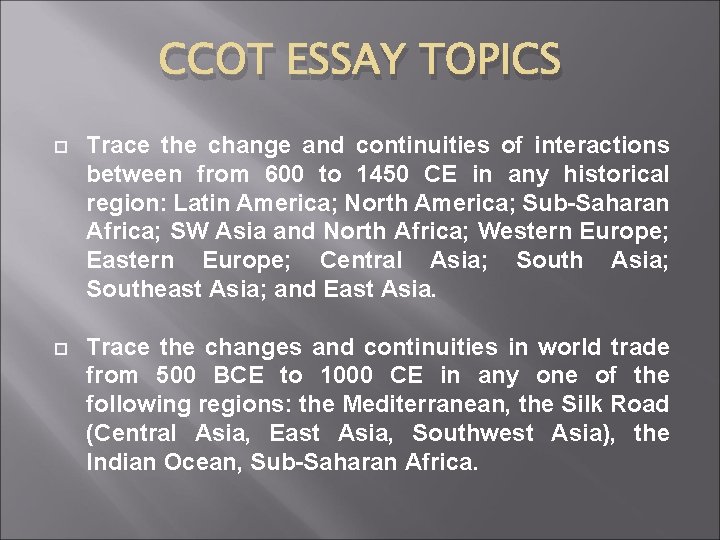 CCOT ESSAY TOPICS

Trace the change and continuities of interactions between from 600 to 1450 CE in any historical region: Latin America; North America; Sub-Saharan Africa; SW Asia and North Africa; Western Europe; Eastern Europe; Central Asia; South Asia; Southeast Asia; and East Asia.

Trace the changes and continuities in world trade from 500 BCE to 1000 CE in any one of the following regions: the Mediterranean, the Silk Road (Central Asia, East Asia, Southwest Asia), the Indian Ocean, Sub-Saharan Africa.